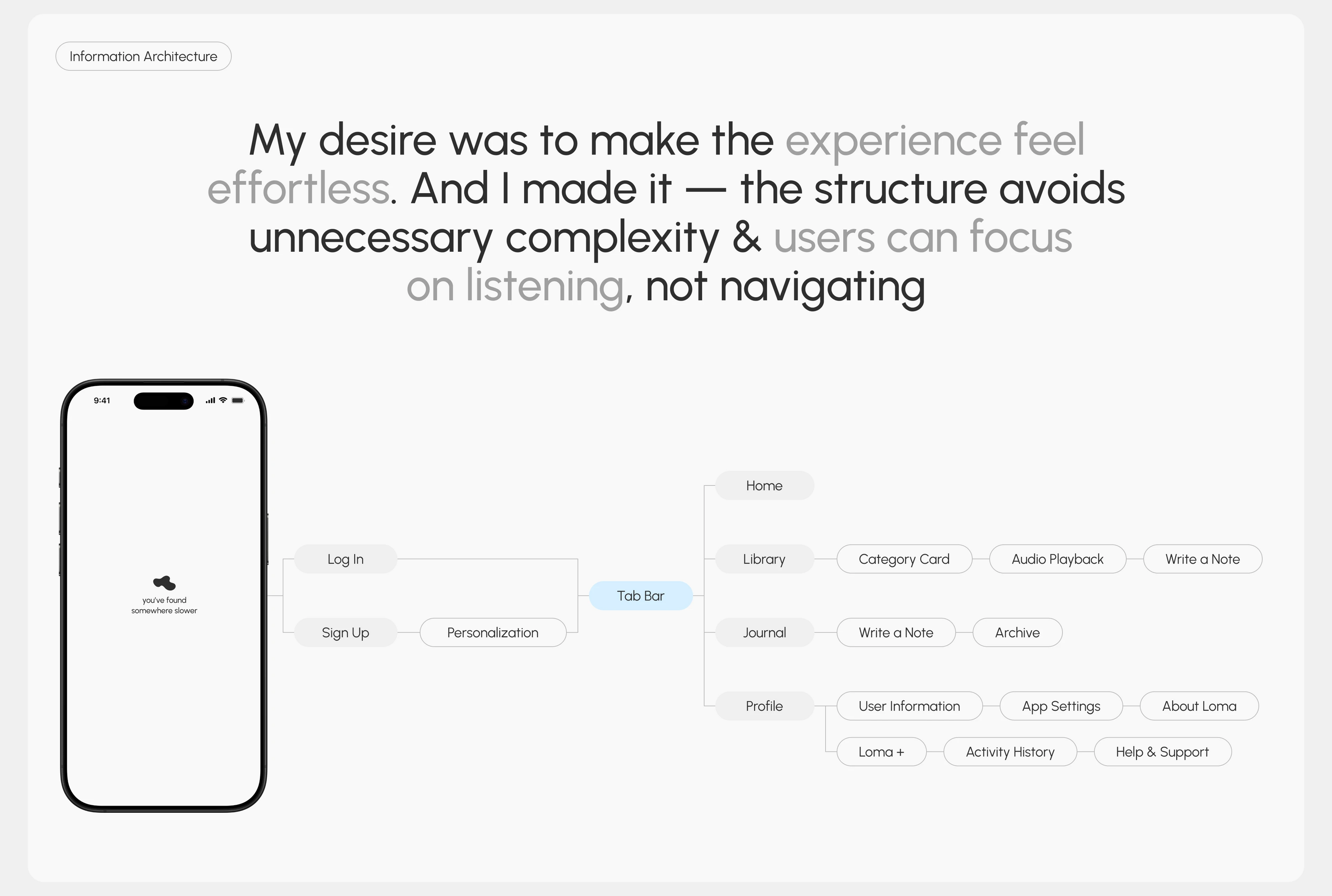 Information Architecture

My desire was to make the experience feel effortless. And I made it — the structure avoids unnecessary complexity & users can focus on listening, not navigating

9:41

you've found somewhere slower

Log In

Sign Up

Personalization

Tab Bar

Home

Library

Category Card

Audio Playback

Write a Note

Journal

Write a Note

Archive

Profile

User Information

App Settings

About Loma

Loma +

Activity History

Help & Support